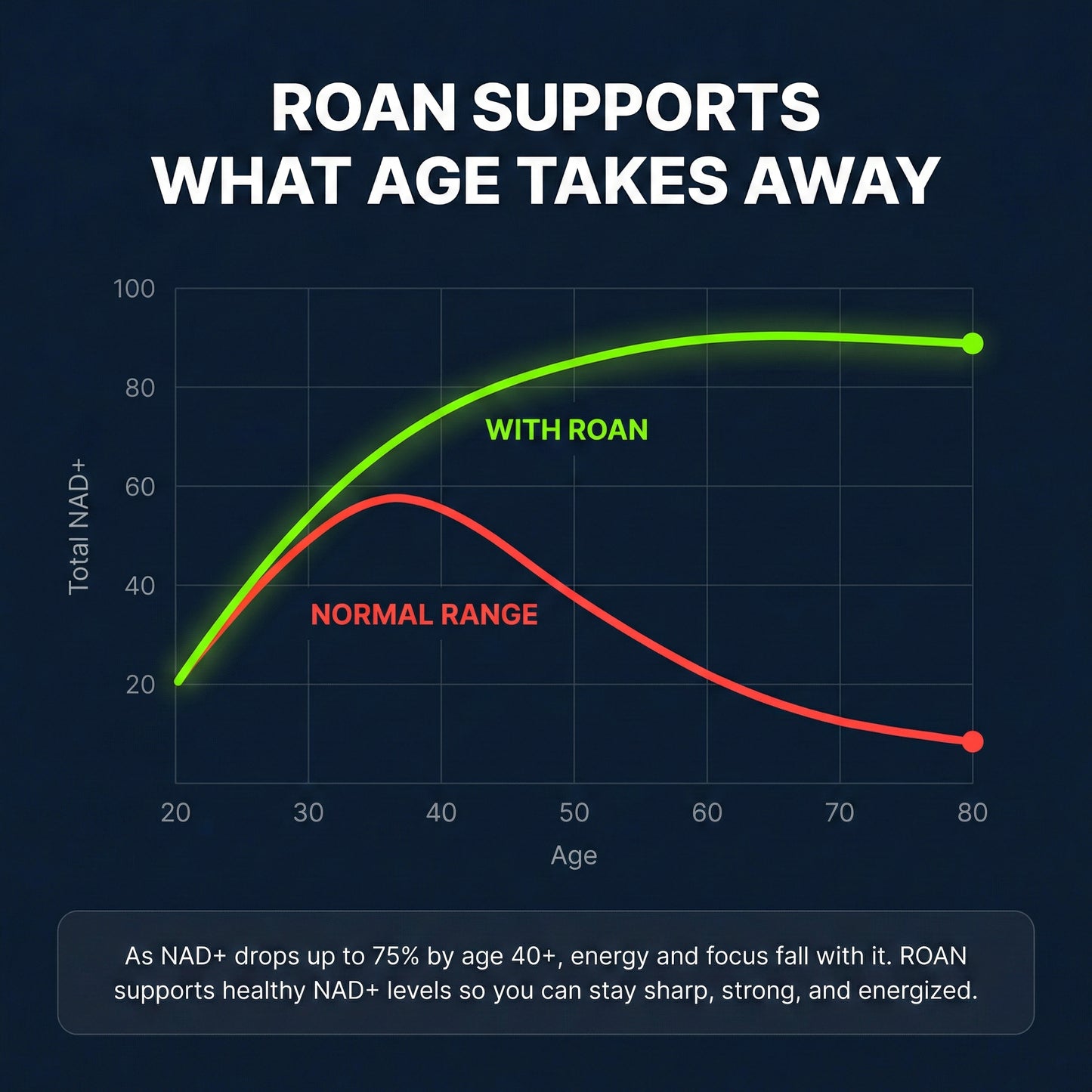 ROAN SUPPORTS
WHAT AGE TAKES AWAY

100
80
60
40
20
Total NAD+

WITH ROAN

NORMAL RANGE

20 30 40 50 60 70 80
Age

As NAD+ drops up to 75% by age 40+, energy and focus fall with it. ROAN supports healthy NAD+ levels so you can stay sharp, strong, and energized.